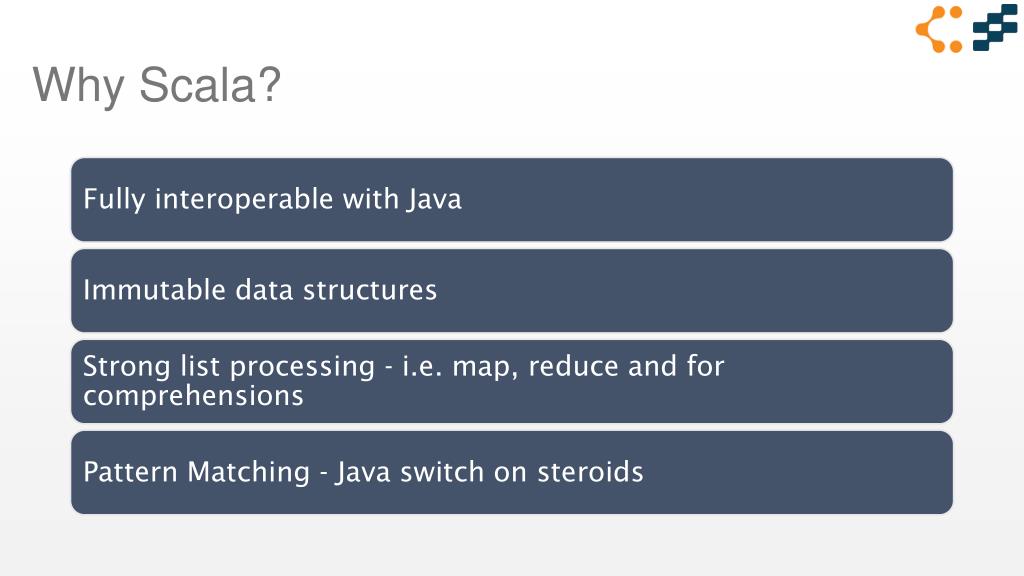 Why Scala?

Fully interoperable with Java

Immutable data structures

Strong list processing - i.e. map, reduce and for comprehensions

Pattern Matching - Java switch on steroids